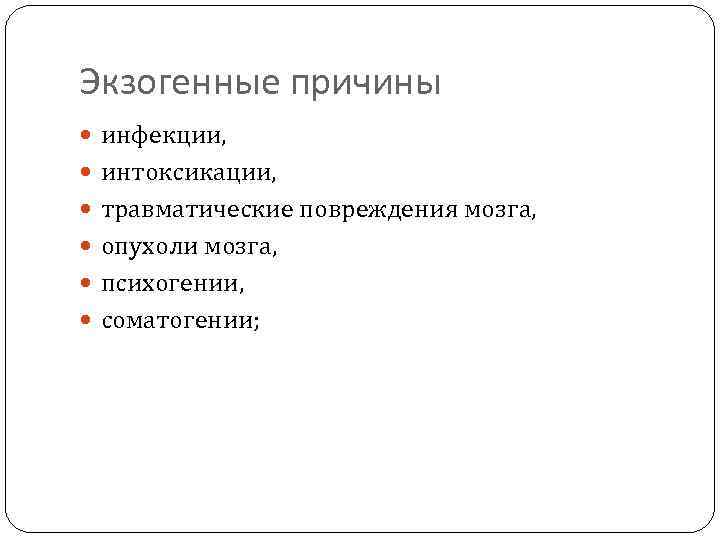 Экзогенные причины

- инфекции,
- интоксикации,
- травматические повреждения мозга,
- опухоли мозга,
- психогении,
- соматогении;